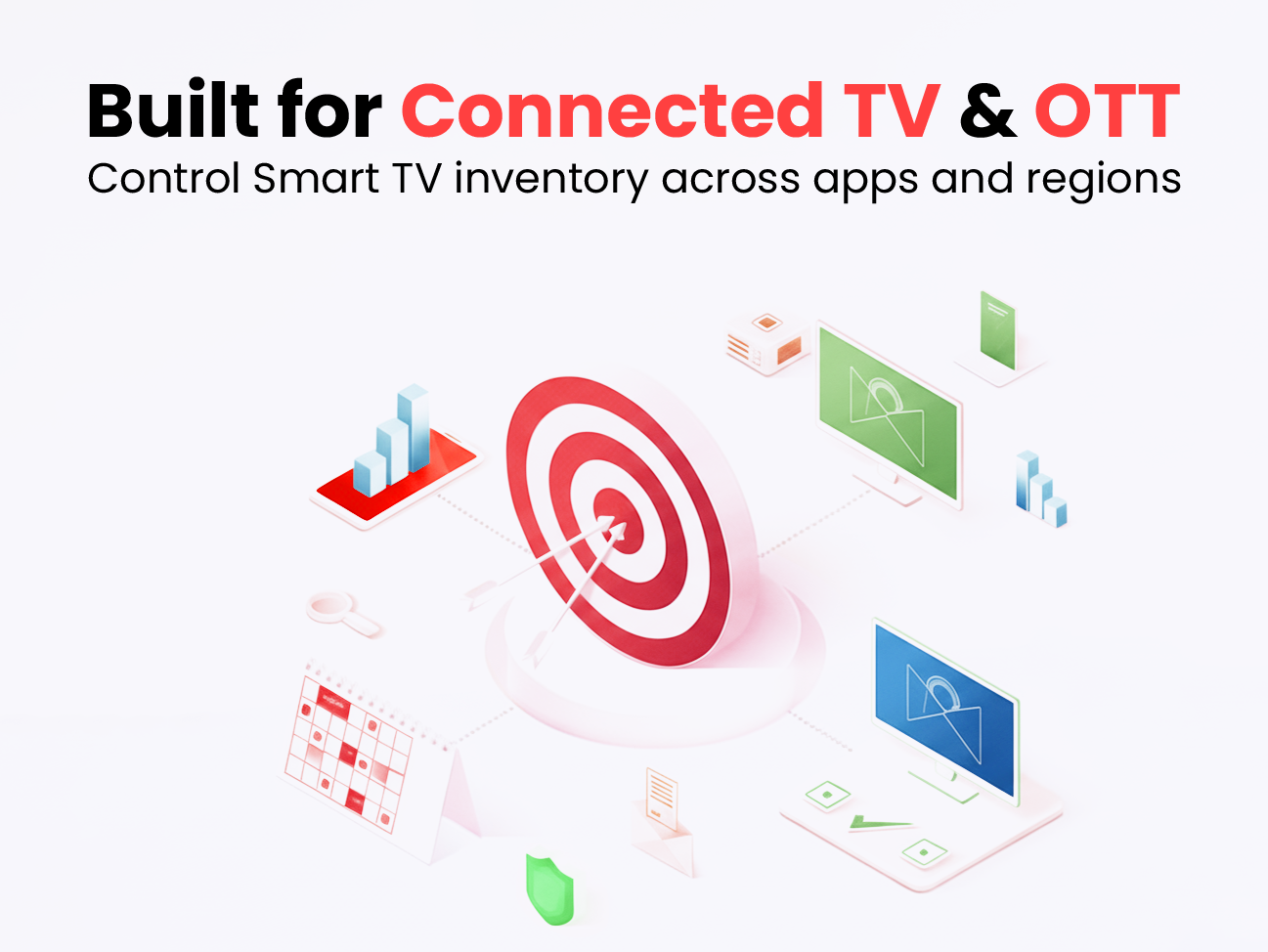 Built for Connected TV & OTT
Control Smart TV inventory across apps and regions